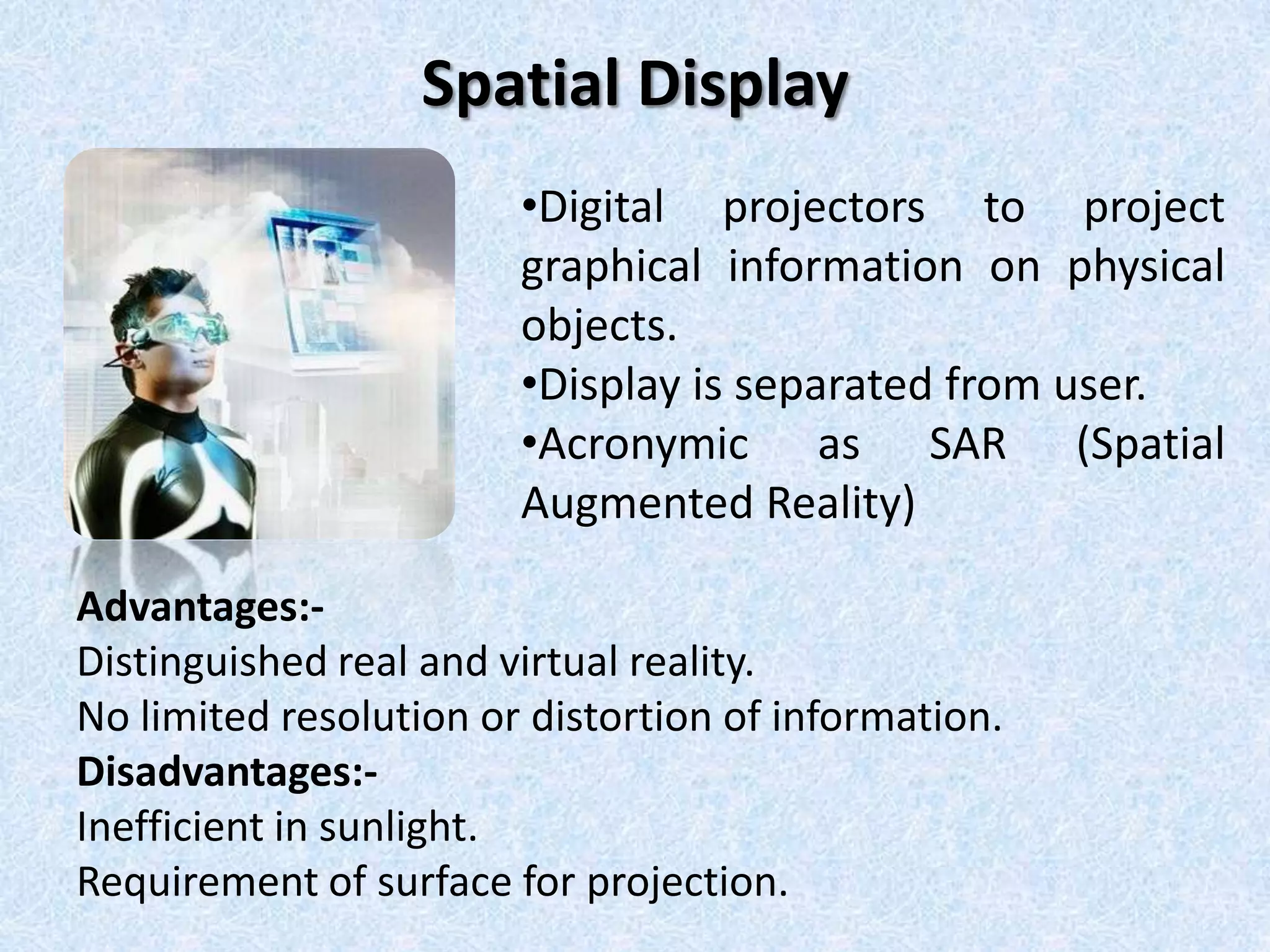 Spatial Display

•Digital projectors to project graphical information on physical objects.
•Display is separated from user.
•Acronymic as SAR (Spatial Augmented Reality)

Advantages:-
Distinguished real and virtual reality.
No limited resolution or distortion of information.
Disadvantages:-
Inefficient in sunlight.
Requirement of surface for projection.